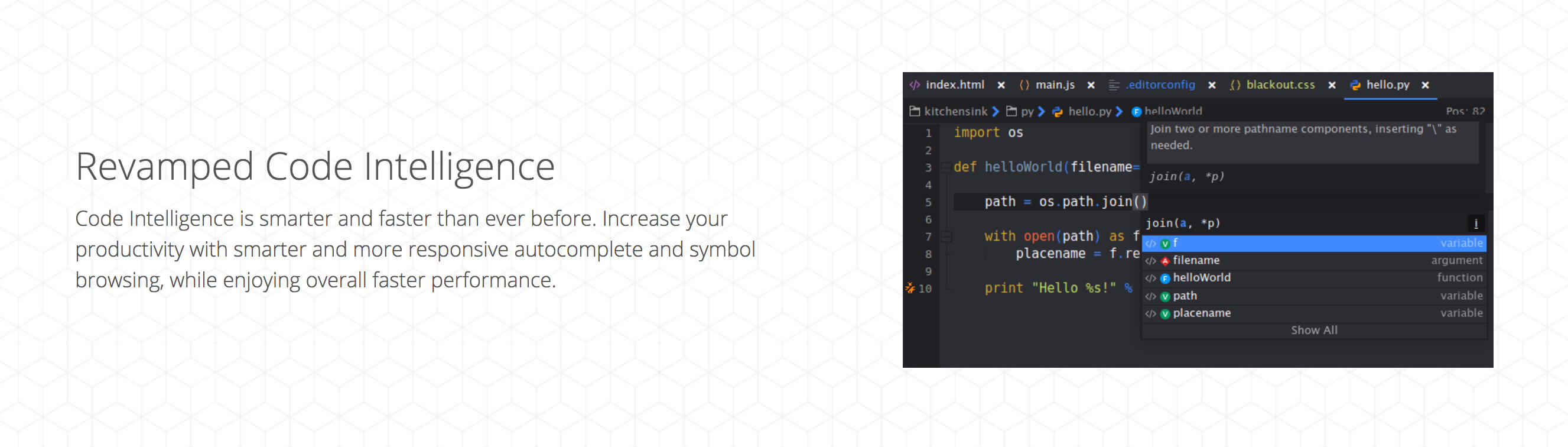 Revamped Code Intelligence

Code Intelligence is smarter and faster than ever before. Increase your productivity with smarter and more responsive autocomplete and symbol browsing, while enjoying overall faster performance.

index.html × main.js × .editorconfig × blackout.css × hello.py ×

kitchensink > py > hello.py > helloWorld Pos: 82

1 import os
2
3 def helloWorld(filename=
4
5 path = os.path.join()
6
7 with open(path) as f
8 placename = f.re
9
10 print "Hello %s!" %

Join two or more pathname components, inserting "\" as needed.

join(a, *p)

join(a, *p)

f variable
filename argument
helloWorld function
path variable
placename variable
Show All